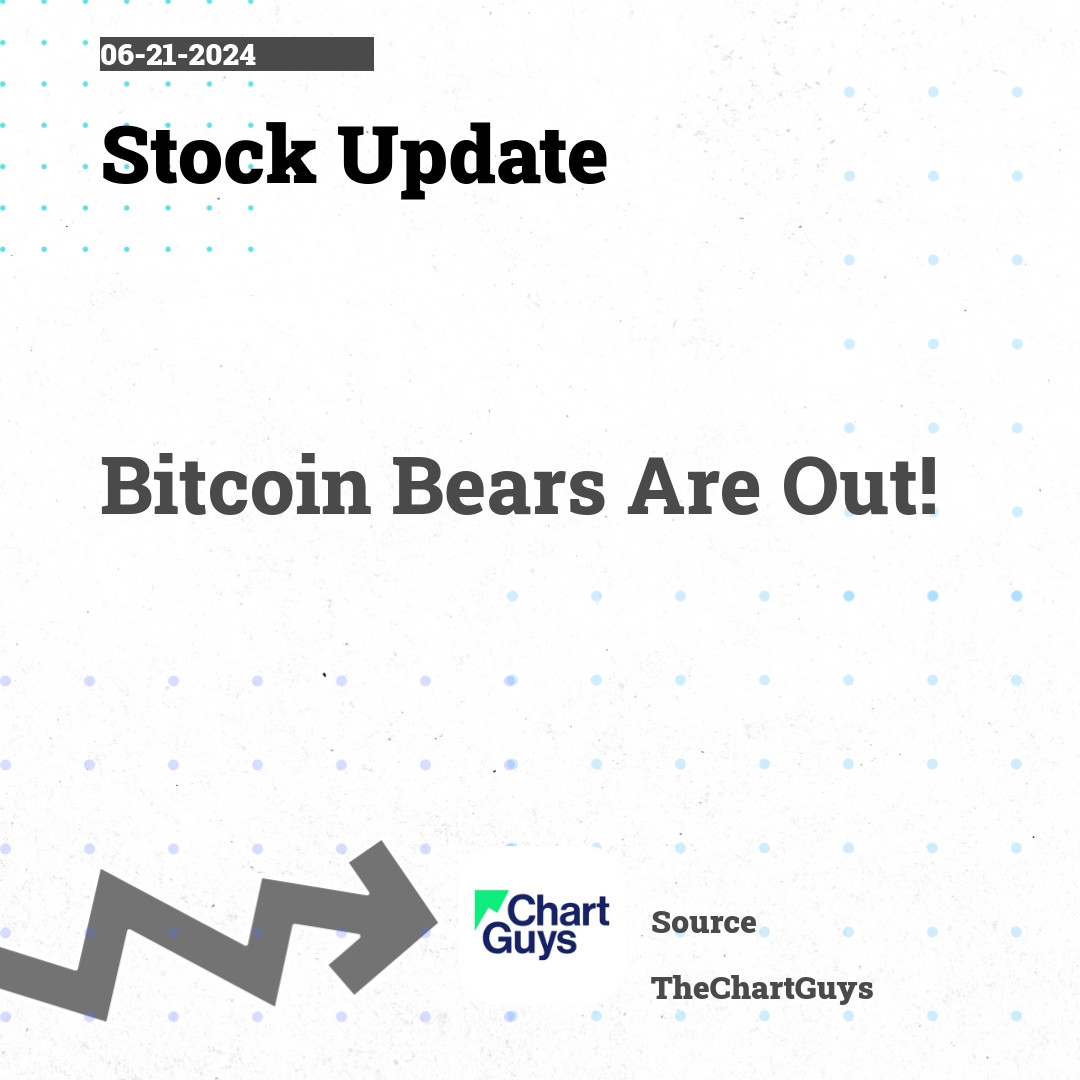 06-21-2024

Stock Update

Bitcoin Bears Are Out!

Chart Guys

Source

TheChartGuys